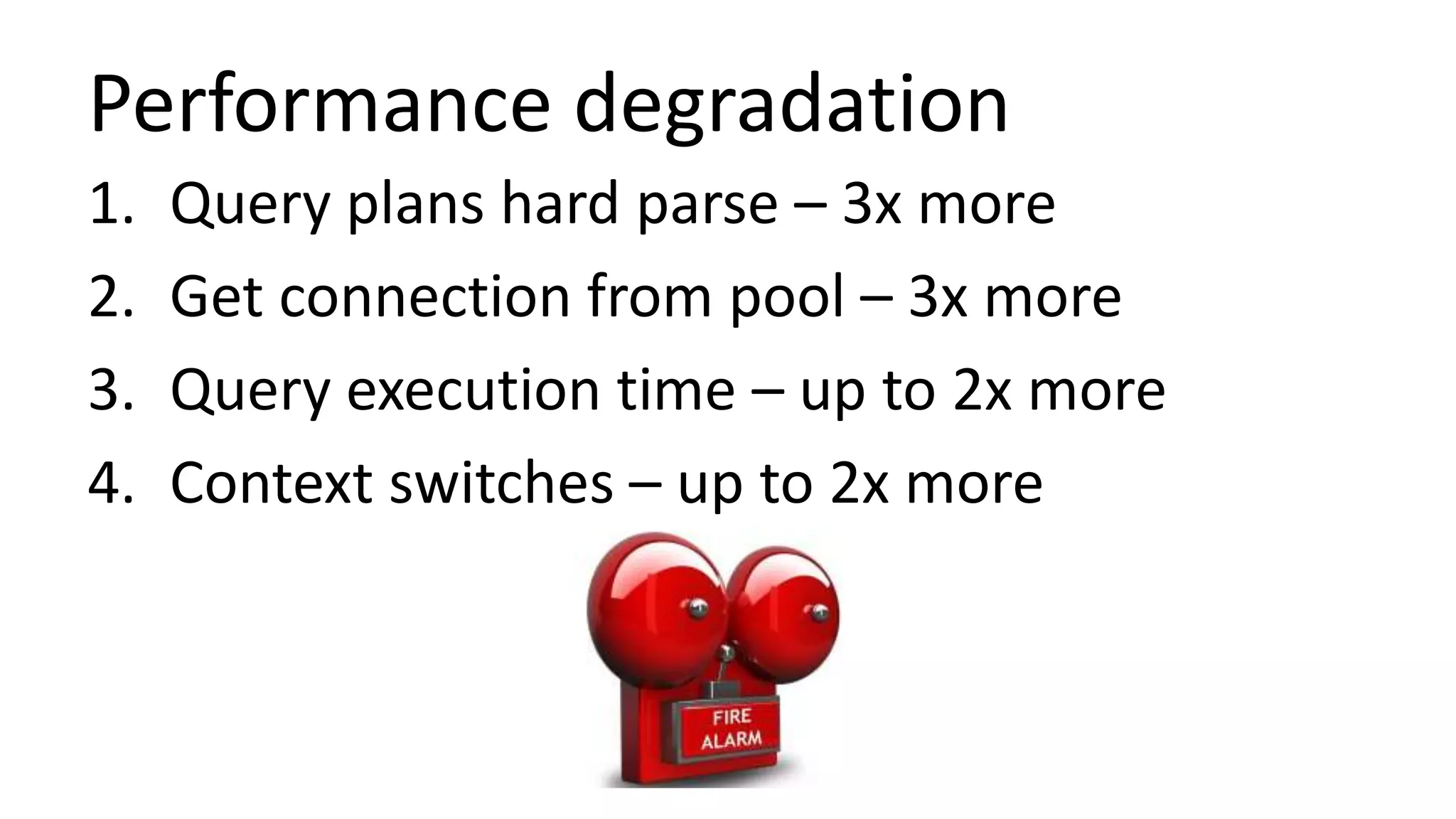 Performance degradation

1. Query plans hard parse – 3x more
2. Get connection from pool – 3x more
3. Query execution time – up to 2x more
4. Context switches – up to 2x more

FIRE ALARM